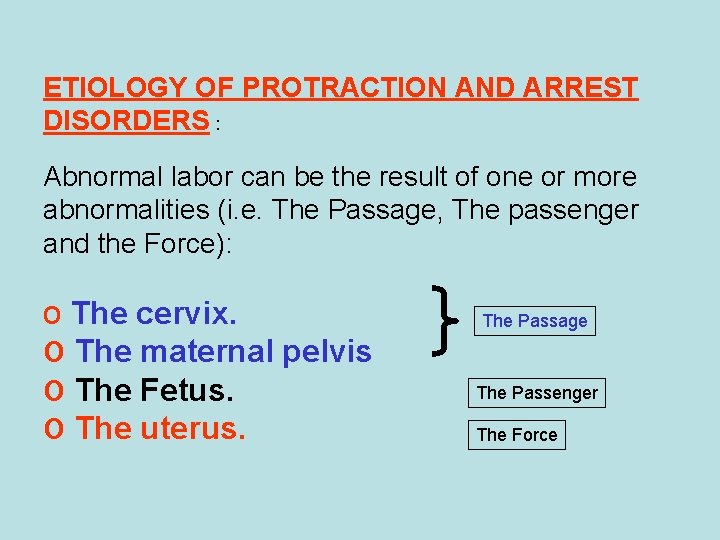 ETIOLOGY OF PROTRACTION AND ARREST DISORDERS :

Abnormal labor can be the result of one or more abnormalities (i.e. The Passage, The passenger and the Force):

o The cervix.
o The maternal pelvis
o The Fetus.
o The uterus.

The Passage

The Passenger

The Force